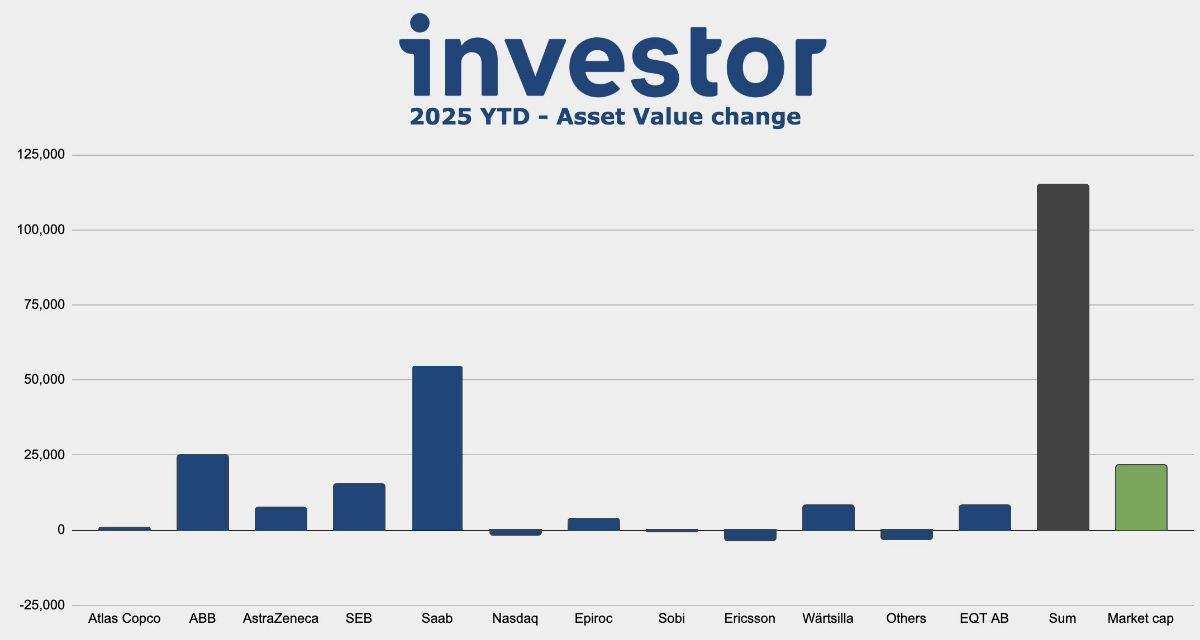 investor
2025 YTD - Asset Value change

125,000
100,000
75,000
50,000
25,000
0
-25,000

Atlas Copco
ABB
AstraZeneca
SEB
Saab
Nasdaq
Epiroc
Sobi
Ericsson
Wärtsilla
Others
EQT AB
Sum
Market cap